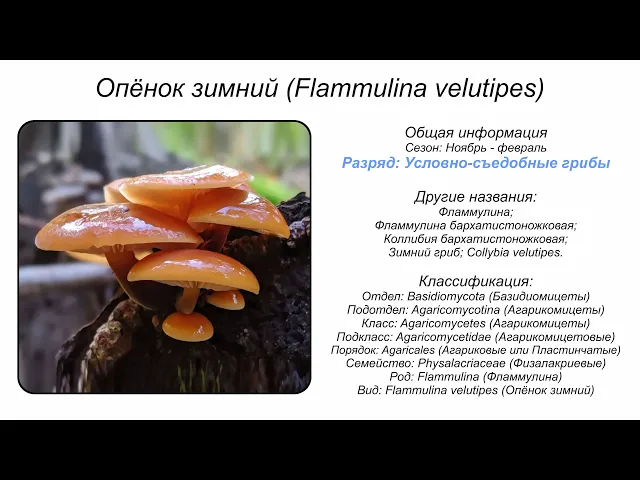 Опёнок зимний (Flammulina velutipes)

Общая информация
Сезон: Ноябрь - февраль
Разряд: Условно-съедобные грибы

Другие названия:
Фламмулина;
Фламмулина бархатистоножковая;
Коллибия бархатистоножковая;
Зимний гриб; Collybia velutipes.

Классификация:
Отдел: Basidiomycota (Базидиомицеты)
Подотдел: Agaricomycotina (Агарикомицеты)
Класс: Agaricomycetes (Агарикомицеты)
Подкласс: Agaricomycetidae (Агарикомицетовые)
Порядок: Agaricales (Агариковые или Пластинчатые)
Семейство: Physalacriaceae (Физалакриевые)
Род: Flammulina (Фламмулина)
Вид: Flammulina velutipes (Опёнок зимний)